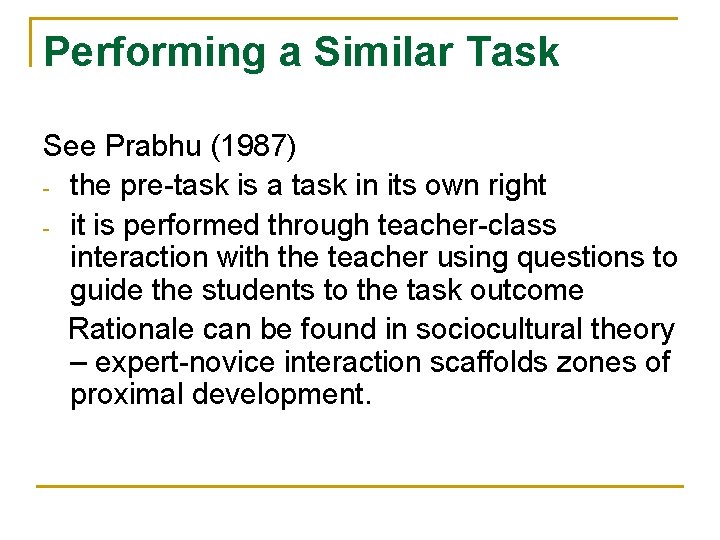 Performing a Similar Task

See Prabhu (1987)
- the pre-task is a task in its own right
- it is performed through teacher-class interaction with the teacher using questions to guide the students to the task outcome

Rationale can be found in sociocultural theory – expert-novice interaction scaffolds zones of proximal development.